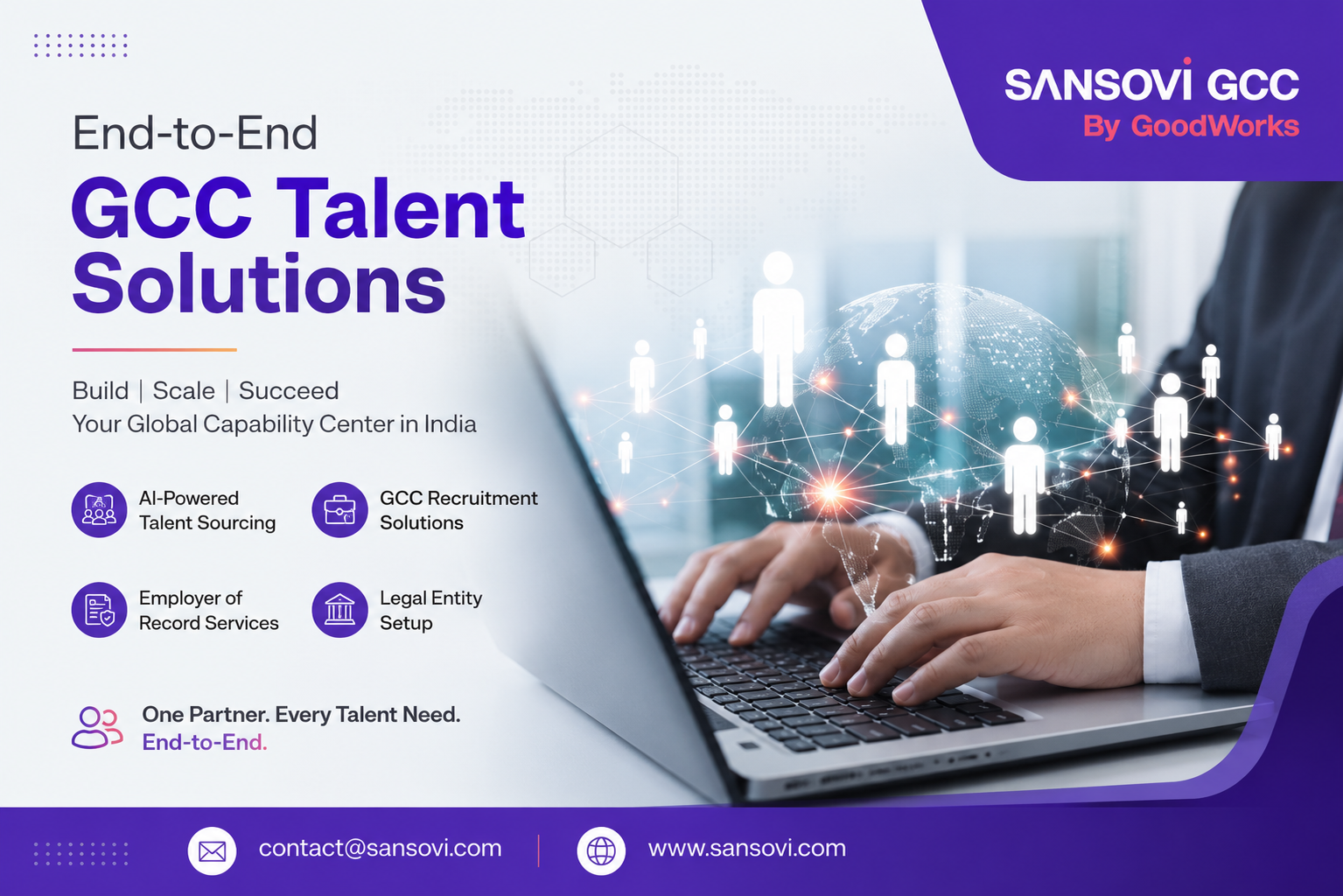 SANSOVI GCC
By GoodWorks

End-to-End
GCC Talent Solutions

Build | Scale | Succeed
Your Global Capability Center in India

AI-Powered Talent Sourcing

GCC Recruitment Solutions

Employer of Record Services

Legal Entity Setup

One Partner. Every Talent Need.
End-to-End.

contact@sansovi.com | www.sansovi.com